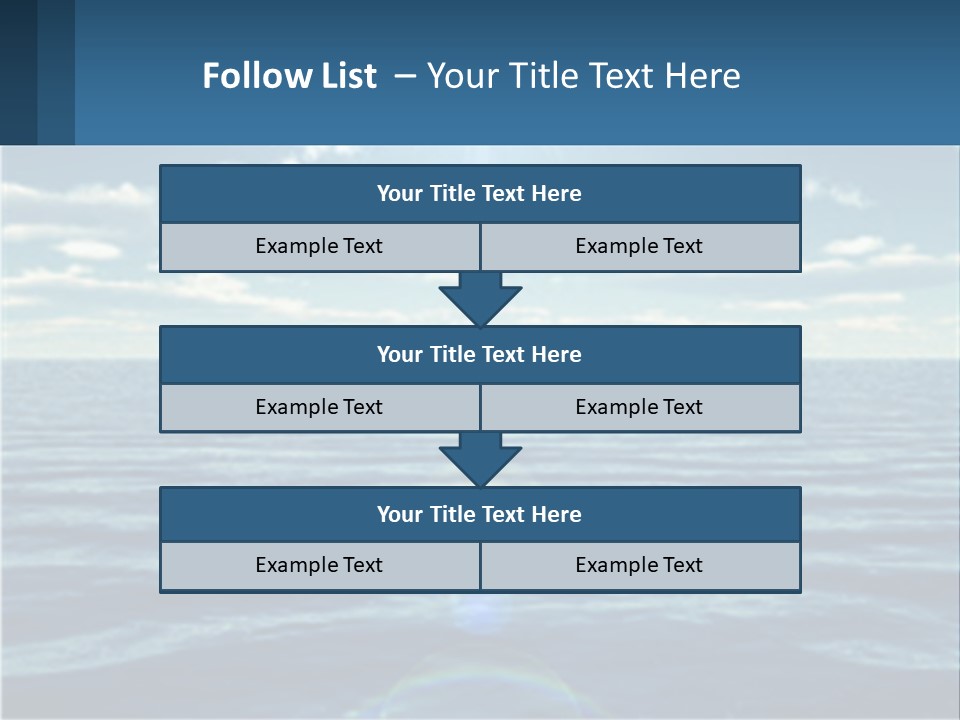 Follow List – Your Title Text Here

Your Title Text Here

Example Text

Example Text

Your Title Text Here

Example Text

Example Text

Your Title Text Here

Example Text

Example Text